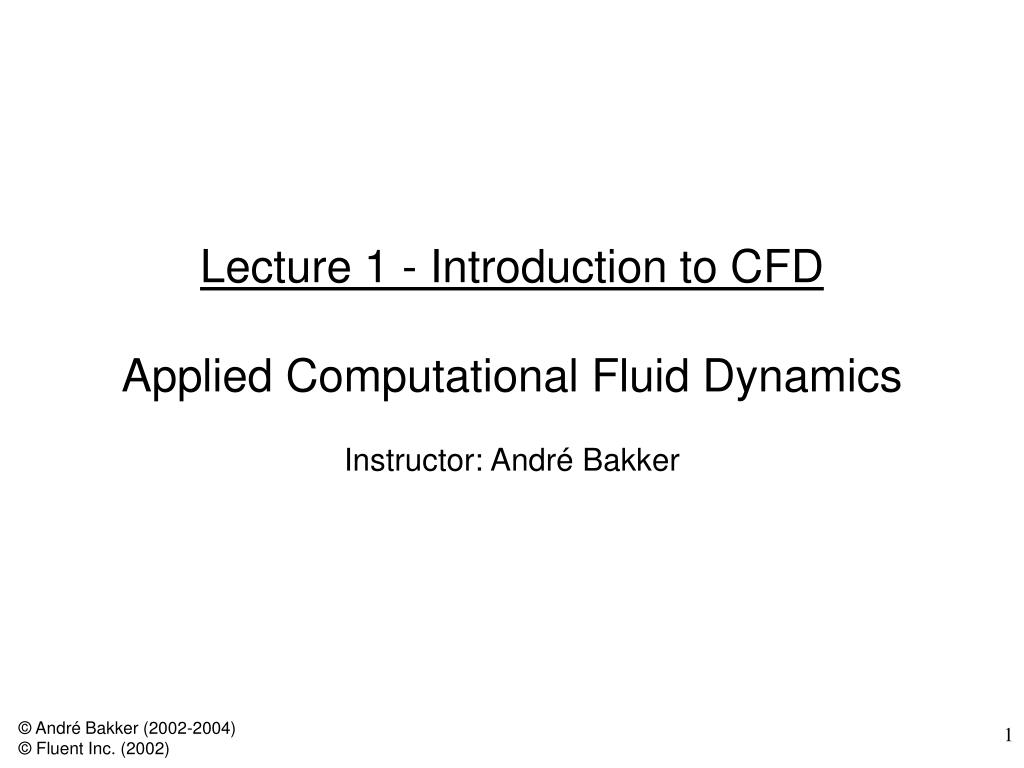 Lecture 1 - Introduction to CFD

Applied Computational Fluid Dynamics

Instructor: André Bakker

© André Bakker (2002-2004)
© Fluent Inc. (2002)

1